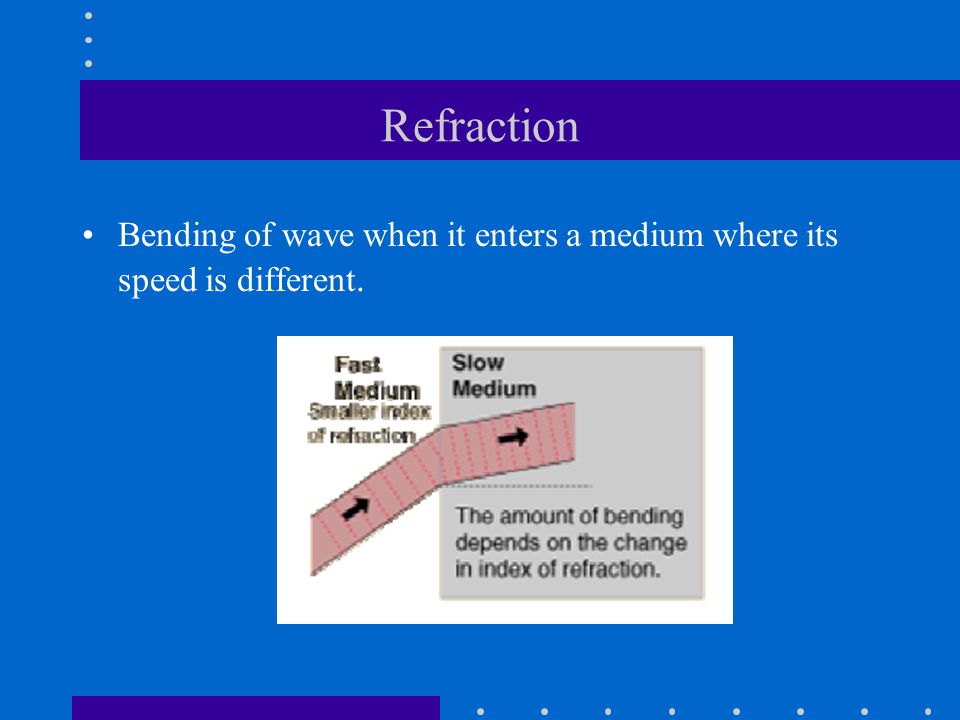 Refraction

• Bending of wave when it enters a medium where its speed is different.

Fast Medium
Smaller index of refraction

Slow Medium

The amount of bending depends on the change in index of refraction.